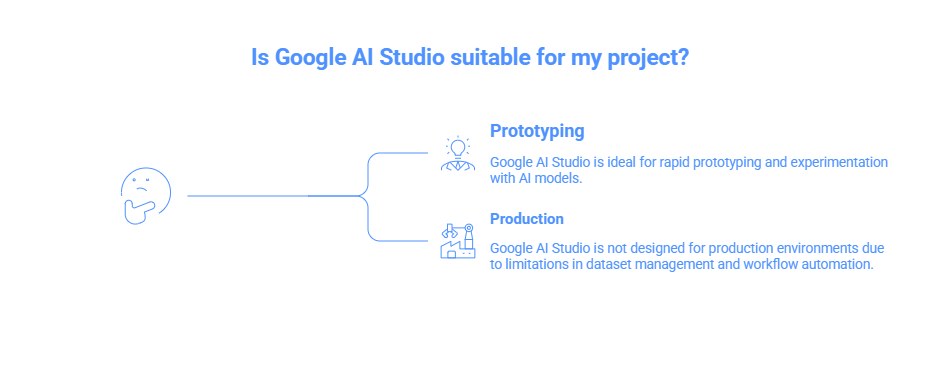 Is Google AI Studio suitable for my project?

Prototyping

Google AI Studio is ideal for rapid prototyping and experimentation with AI models.

Production

Google AI Studio is not designed for production environments due to limitations in dataset management and workflow automation.